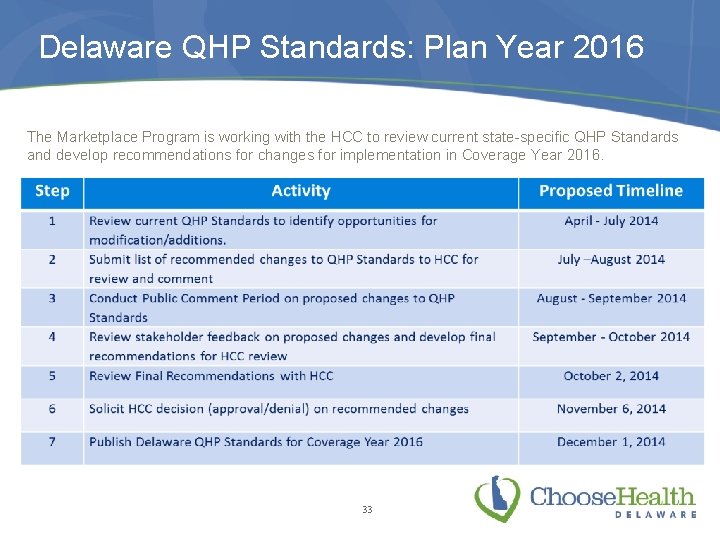 Delaware QHP Standards: Plan Year 2016

The Marketplace Program is working with the HCC to review current state-specific QHP Standards and develop recommendations for changes for implementation in Coverage Year 2016.

| Step | Activity | Proposed Timeline |
|---|---|---|
| 1 | Review current QHP Standards to identify opportunities for modification/additions. | April - July 2014 |
| 2 | Submit list of recommended changes to QHP Standards to HCC for review and comment | July –August 2014 |
| 3 | Conduct Public Comment Period on proposed changes to QHP Standards | August - September 2014 |
| 4 | Review stakeholder feedback on proposed changes and develop final recommendations for HCC review | September - October 2014 |
| 5 | Review Final Recommendations with HCC | October 2, 2014 |
| 6 | Solicit HCC decision (approval/denial) on recommended changes | November 6, 2014 |
| 7 | Publish Delaware QHP Standards for Coverage Year 2016 | December 1, 2014 |

33

ChooseHealth DELAWARE